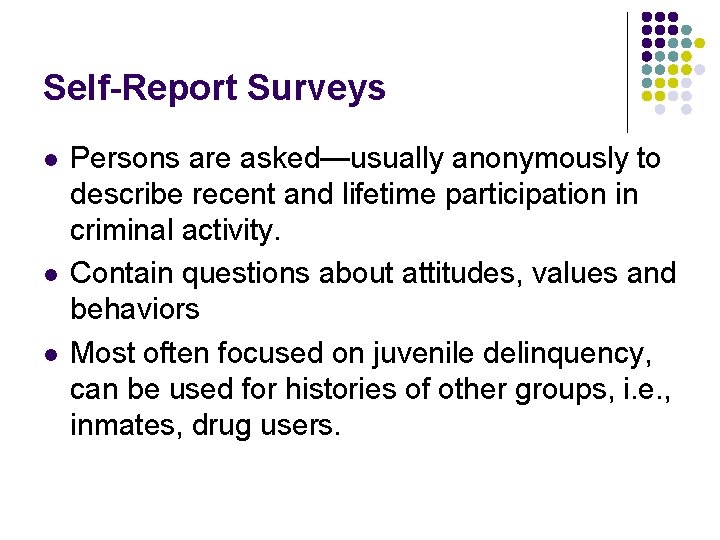 Self-Report Surveys

- Persons are asked—usually anonymously to describe recent and lifetime participation in criminal activity.
- Contain questions about attitudes, values and behaviors
- Most often focused on juvenile delinquency, can be used for histories of other groups, i.e., inmates, drug users.